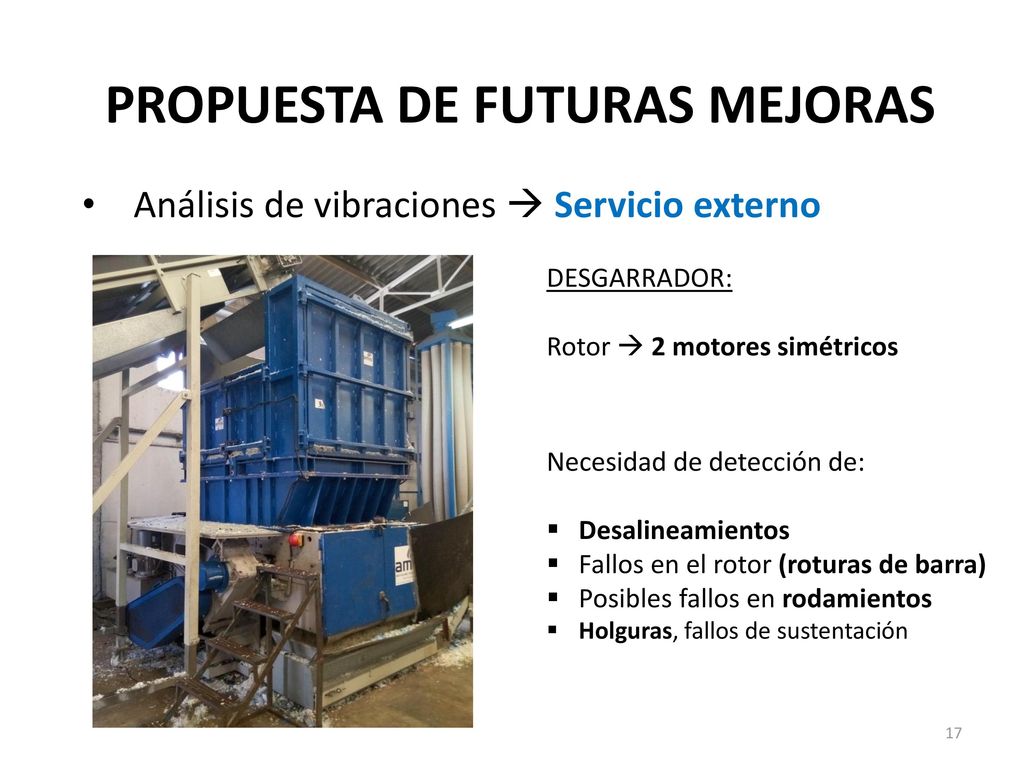 PROPUESTA DE FUTURAS MEJORAS

• Análisis de vibraciones → Servicio externo

DESGARRADOR:

Rotor → 2 motores simétricos

Necesidad de detección de:

▪ Desalineamientos
▪ Fallos en el rotor (roturas de barra)
▪ Posibles fallos en rodamientos
▪ Holguras, fallos de sustentación

17